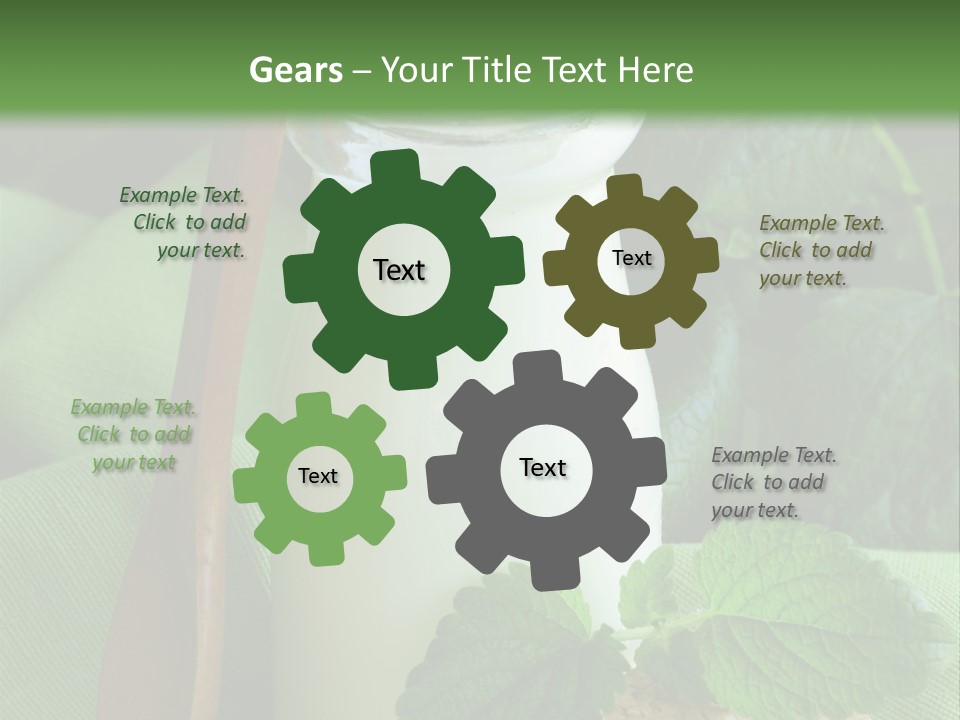 Gears – Your Title Text Here

Example Text. Click to add your text.

Text

Text

Example Text. Click to add your text.

Example Text. Click to add your text

Text

Text

Example Text. Click to add your text.